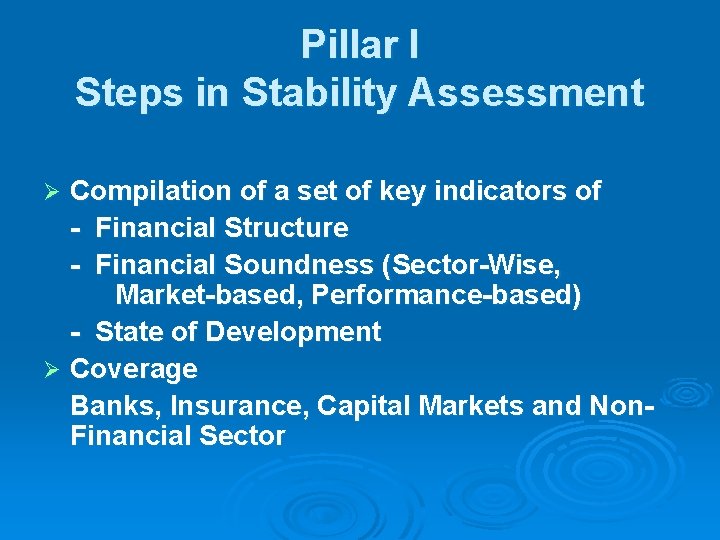 Pillar I
Steps in Stability Assessment

➢ Compilation of a set of key indicators of
- Financial Structure
- Financial Soundness (Sector-Wise, Market-based, Performance-based)
- State of Development
➢ Coverage
Banks, Insurance, Capital Markets and Non-Financial Sector